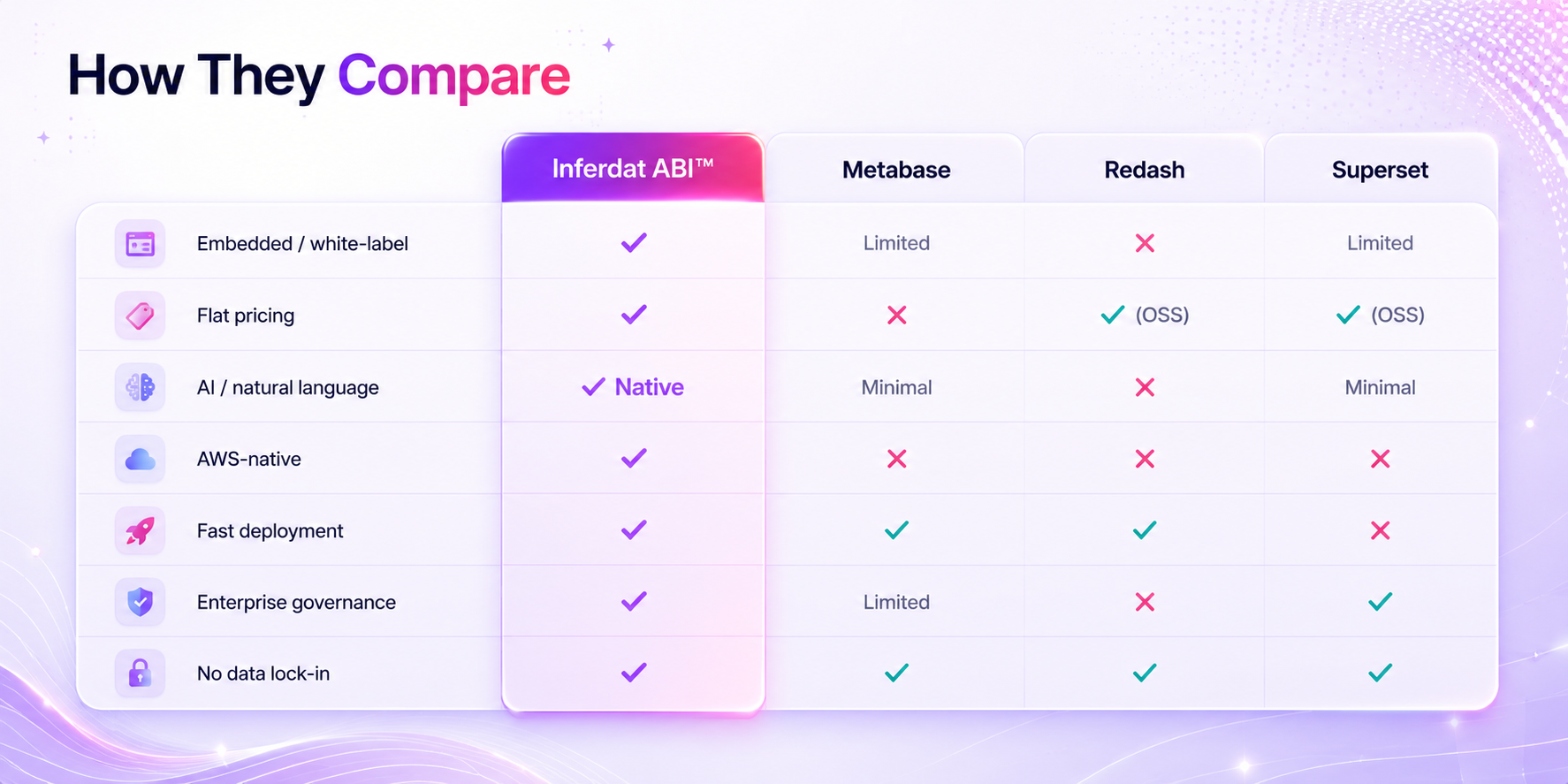 How They Compare

| | Inferdat ABI™ | Metabase | Redash | Superset |
|---|---|---|---|---|
| Embedded / white-label | ✓ | Limited | ✗ | Limited |
| Flat pricing | ✓ | ✗ | ✓ (OSS) | ✓ (OSS) |
| AI / natural language | ✓ Native | Minimal | ✗ | Minimal |
| AWS-native | ✓ | ✗ | ✗ | ✗ |
| Fast deployment | ✓ | ✓ | ✓ | ✗ |
| Enterprise governance | ✓ | Limited | ✗ | ✓ |
| No data lock-in | ✓ | ✓ | ✓ | ✓ |